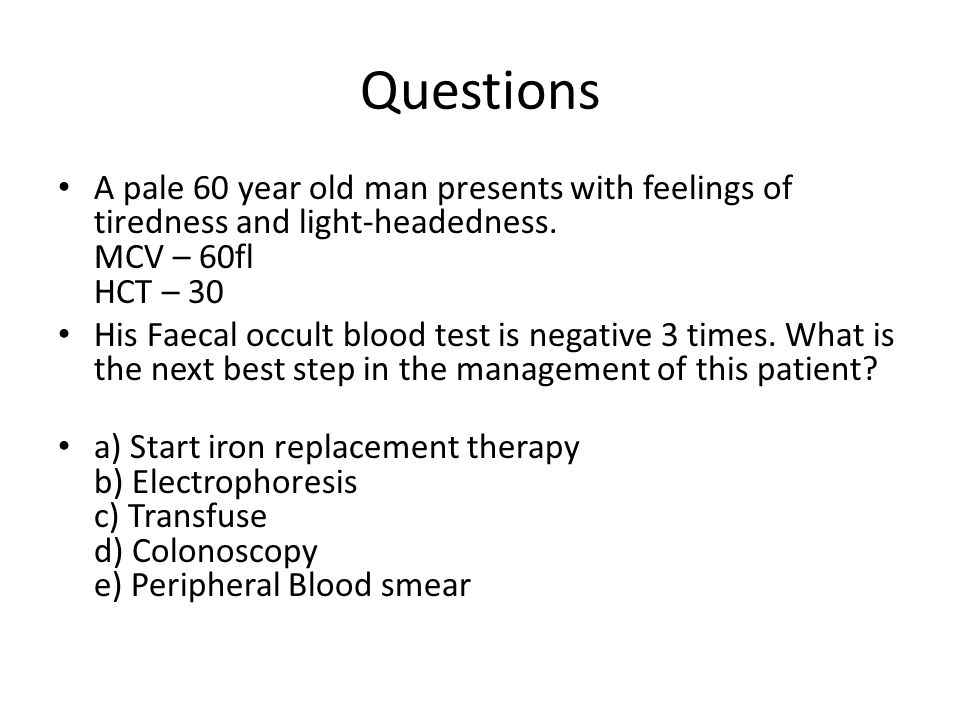 Questions

• A pale 60 year old man presents with feelings of tiredness and light-headedness.
MCV – 60fl
HCT – 30

• His Faecal occult blood test is negative 3 times. What is the next best step in the management of this patient?

• a) Start iron replacement therapy
b) Electrophoresis
c) Transfuse
d) Colonoscopy
e) Peripheral Blood smear